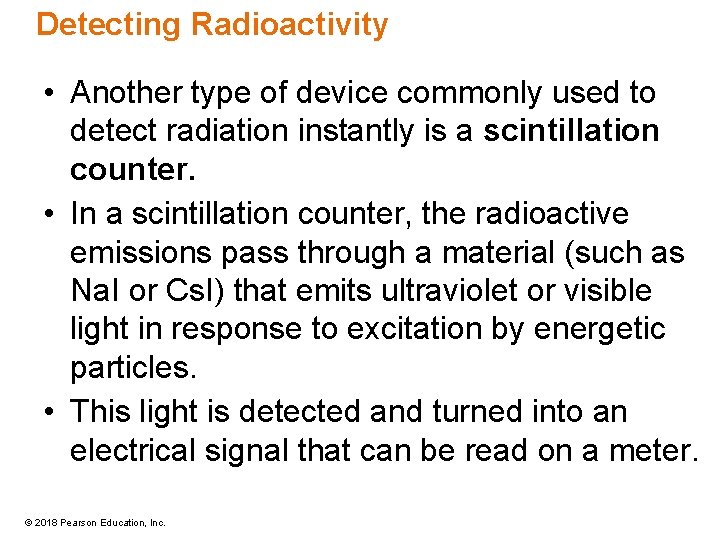 Detecting Radioactivity

• Another type of device commonly used to detect radiation instantly is a scintillation counter.

• In a scintillation counter, the radioactive emissions pass through a material (such as NaI or CsI) that emits ultraviolet or visible light in response to excitation by energetic particles.

• This light is detected and turned into an electrical signal that can be read on a meter.

© 2018 Pearson Education, Inc.